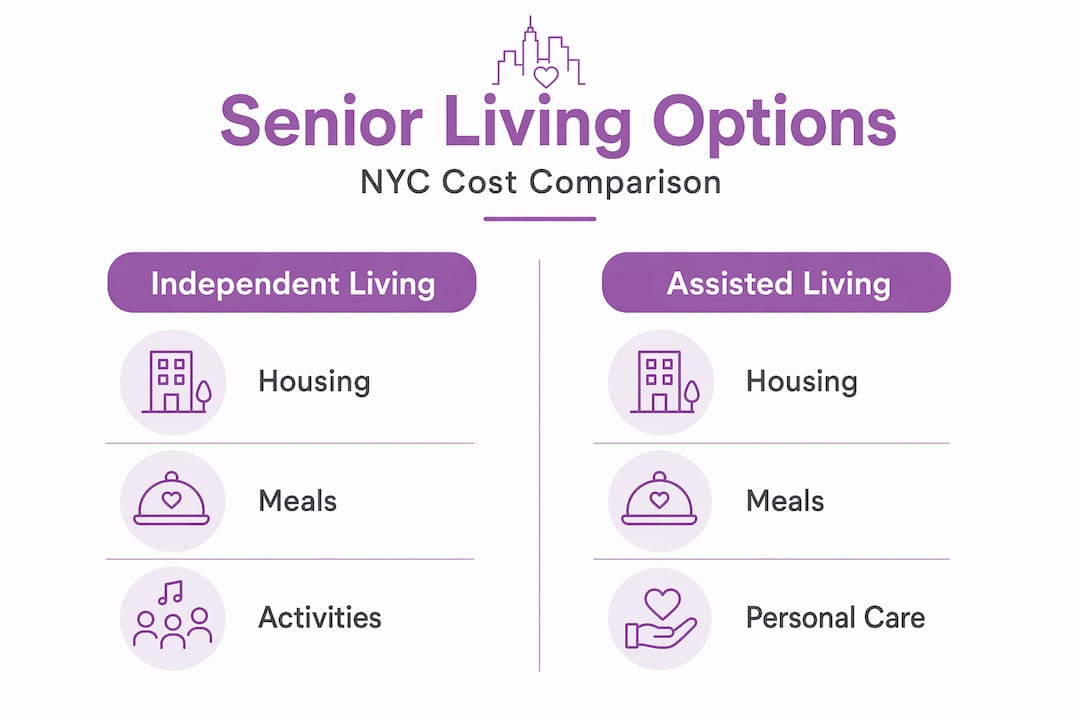 Senior Living Options
NYC Cost Comparison

Independent Living

Housing

Meals

Activities

Assisted Living

Housing

Meals

Personal Care